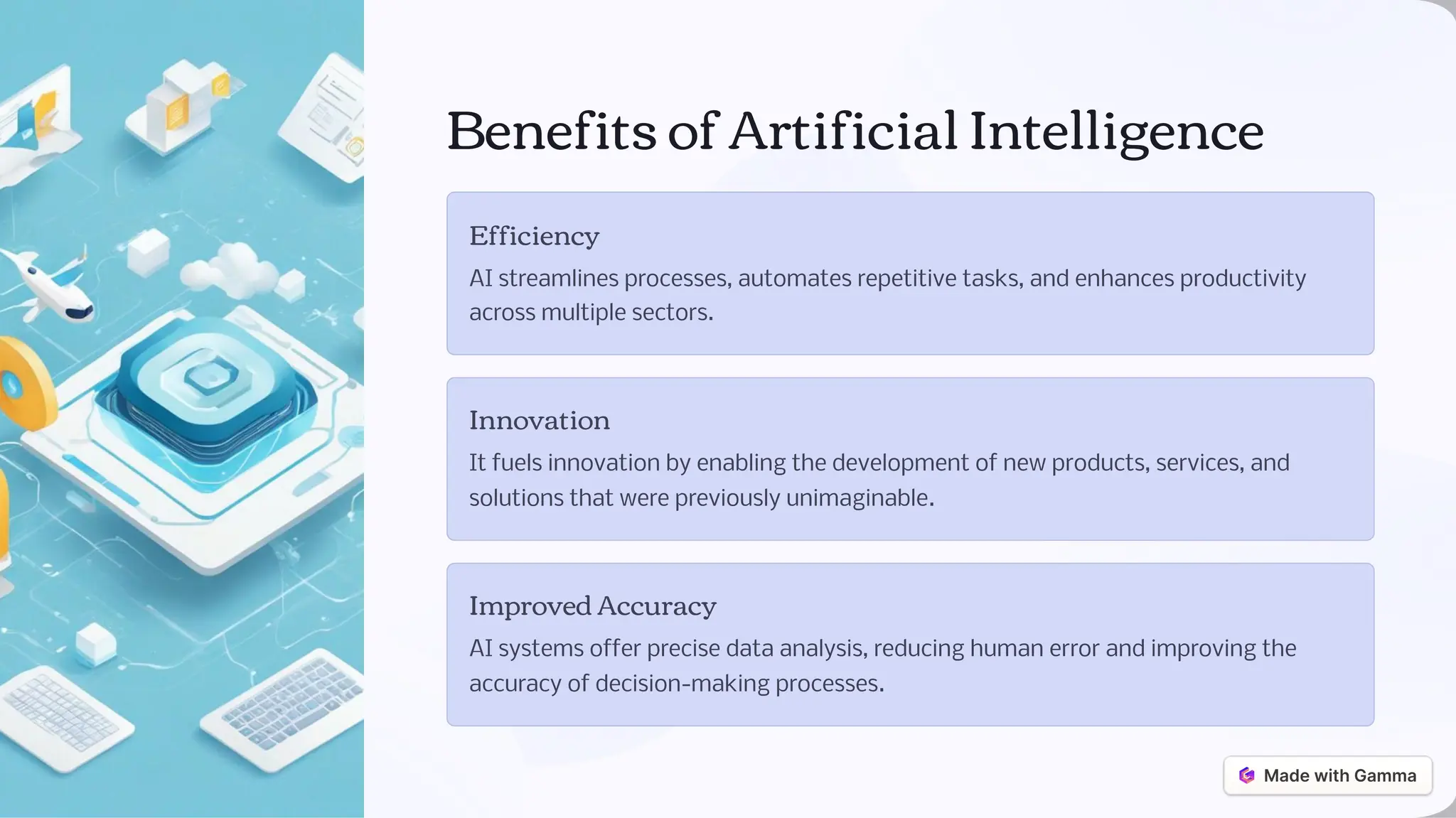 Benefits of Artificial Intelligence

Efficiency

AI streamlines processes, automates repetitive tasks, and enhances productivity across multiple sectors.

Innovation

It fuels innovation by enabling the development of new products, services, and solutions that were previously unimaginable.

Improved Accuracy

AI systems offer precise data analysis, reducing human error and improving the accuracy of decision-making processes.

Made with Gamma